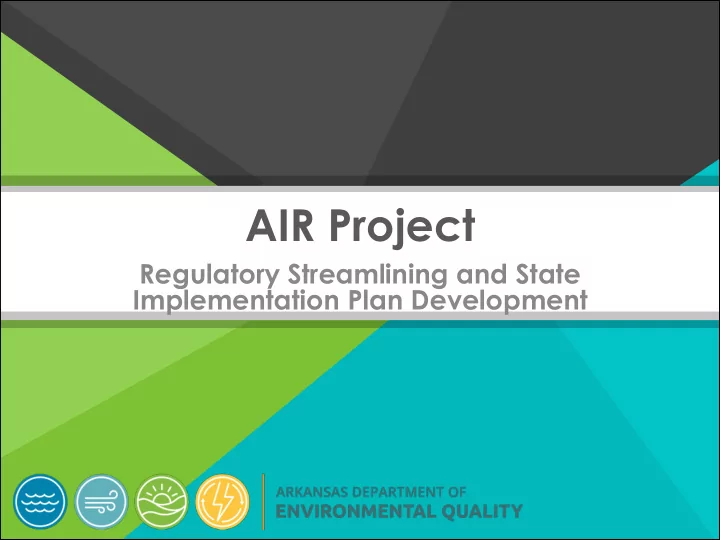 AIR Project

Regulatory Streamlining and State Implementation Plan Development

ARKANSAS DEPARTMENT OF
ENVIRONMENTAL QUALITY